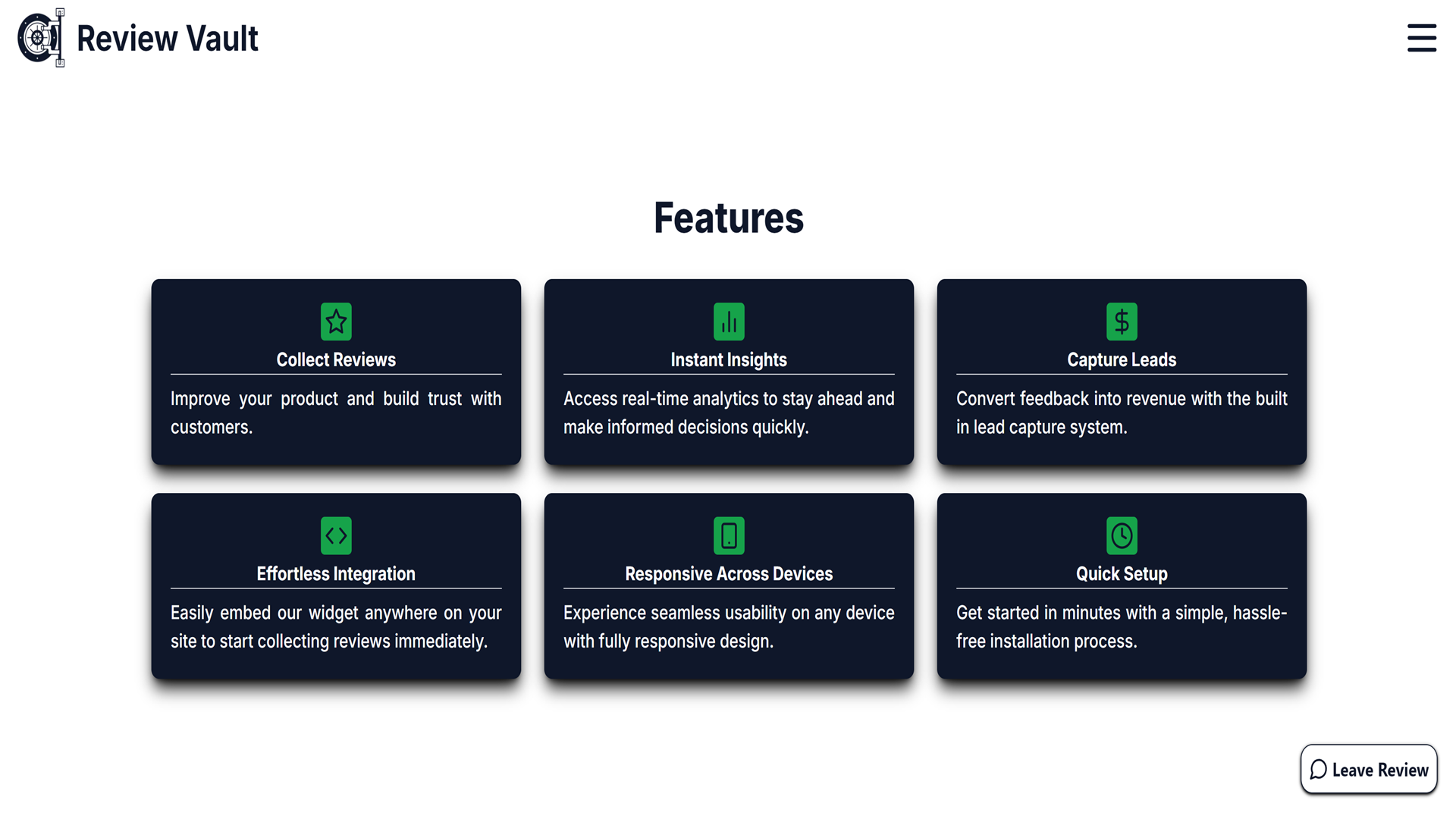 Review Vault

Features

Collect Reviews

Improve your product and build trust with customers.

Instant Insights

Access real-time analytics to stay ahead and make informed decisions quickly.

Capture Leads

Convert feedback into revenue with the built in lead capture system.

Effortless Integration

Easily embed our widget anywhere on your site to start collecting reviews immediately.

Responsive Across Devices

Experience seamless usability on any device with fully responsive design.

Quick Setup

Get started in minutes with a simple, hassle-free installation process.

Leave Review